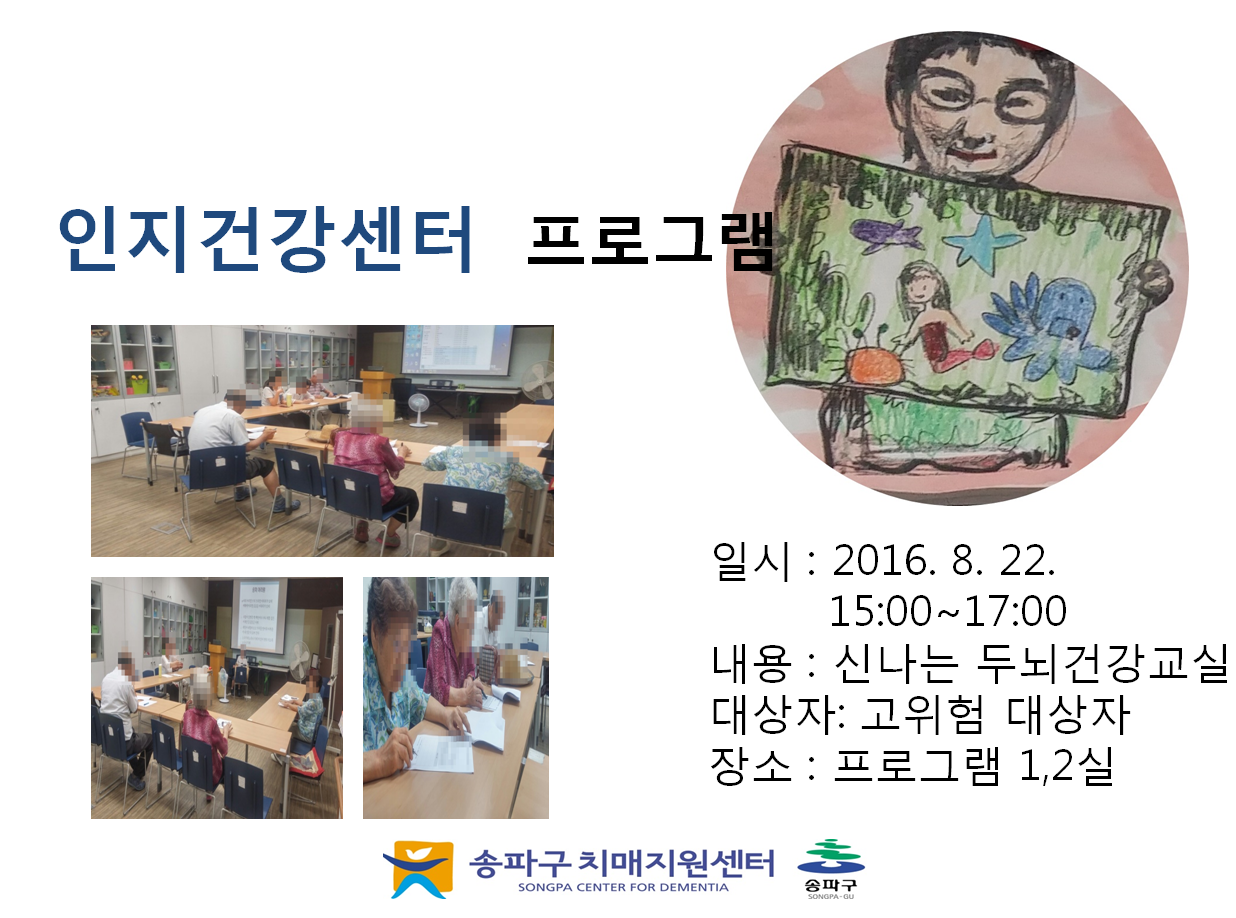 인지건강센터 프로그램

일시 : 2016. 8. 22.
15:00~17:00
내용 : 신나는 두뇌건강교실
대상자: 고위험 대상자
장소 : 프로그램 1,2실

송파구 치매지원센터
SONGPA CENTER FOR DEMENTIA
송파구
SONGPA-GU